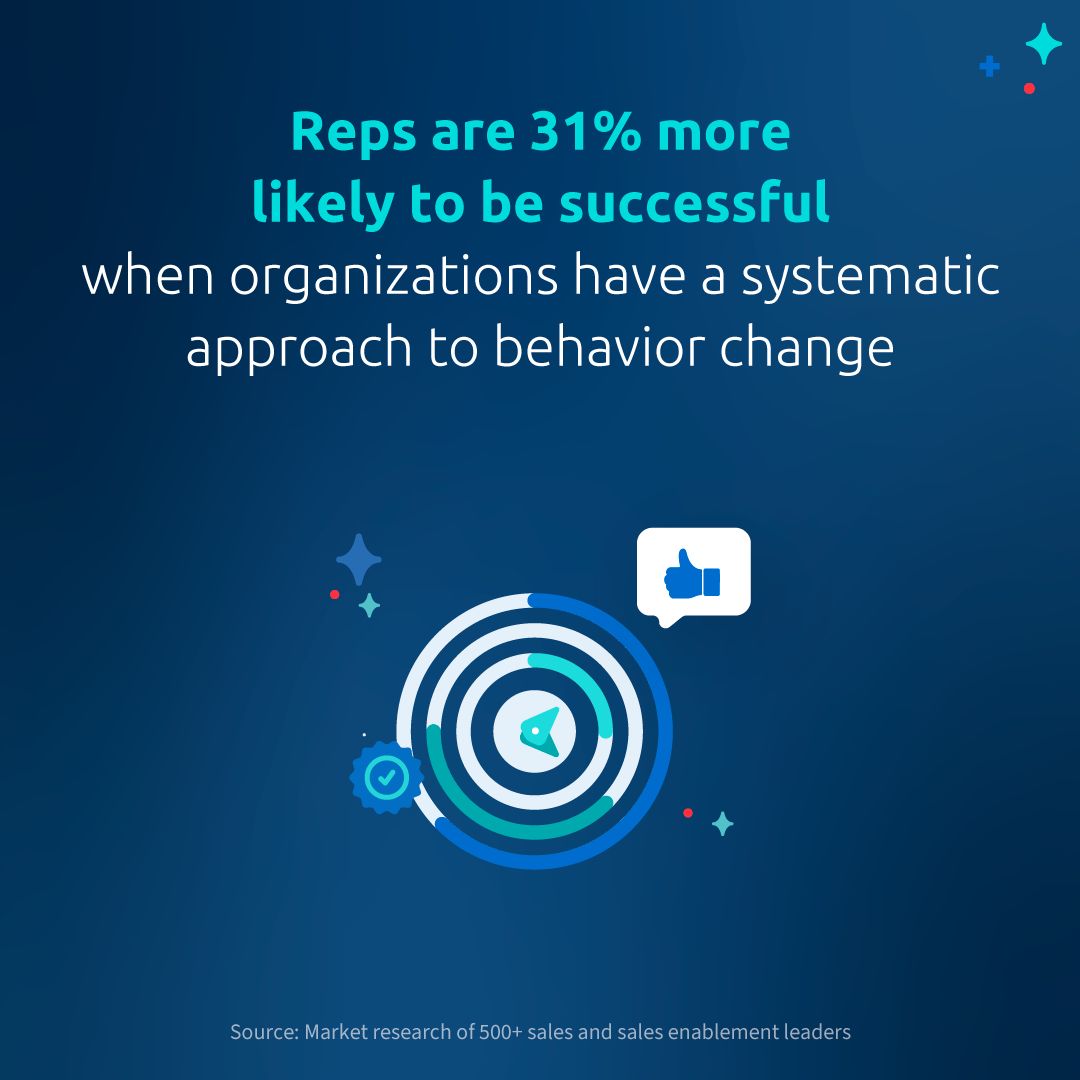 Reps are 31% more likely to be successful when organizations have a systematic approach to behavior change

Source: Market research of 500+ sales and sales enablement leaders